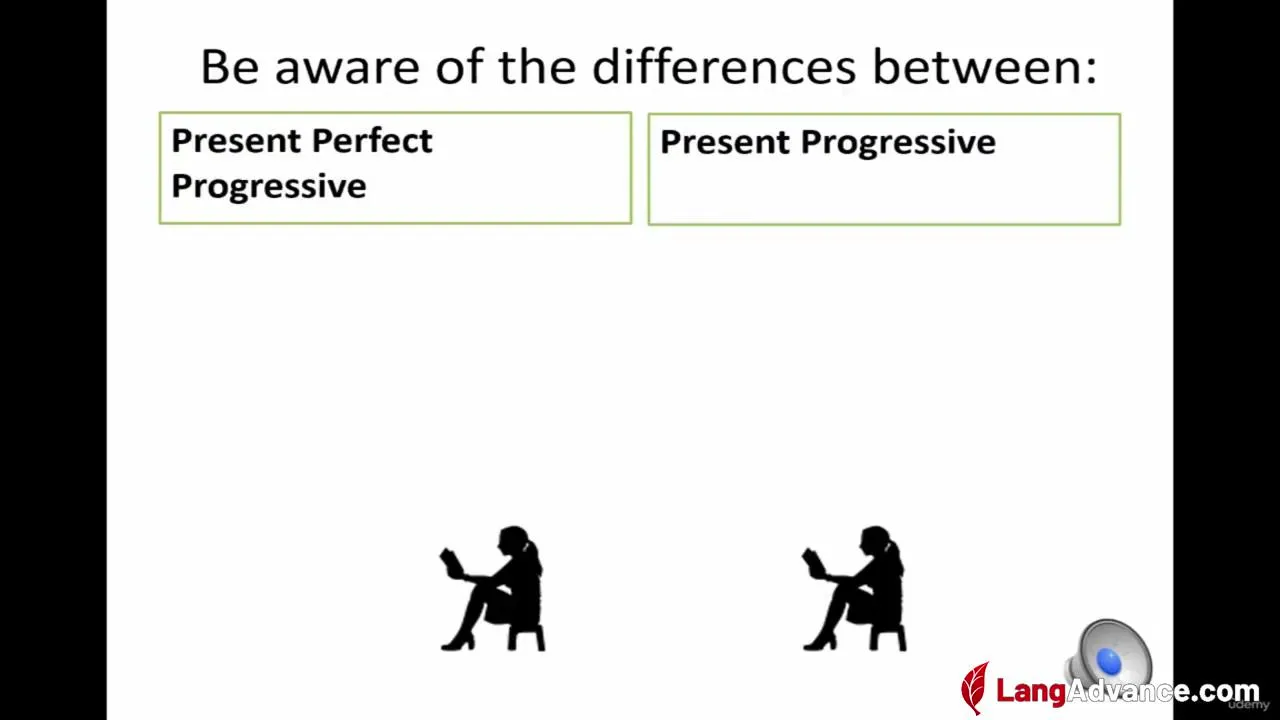 Be aware of the differences between:

Present Perfect Progressive

Present Progressive

LangAdvance.com

udemy